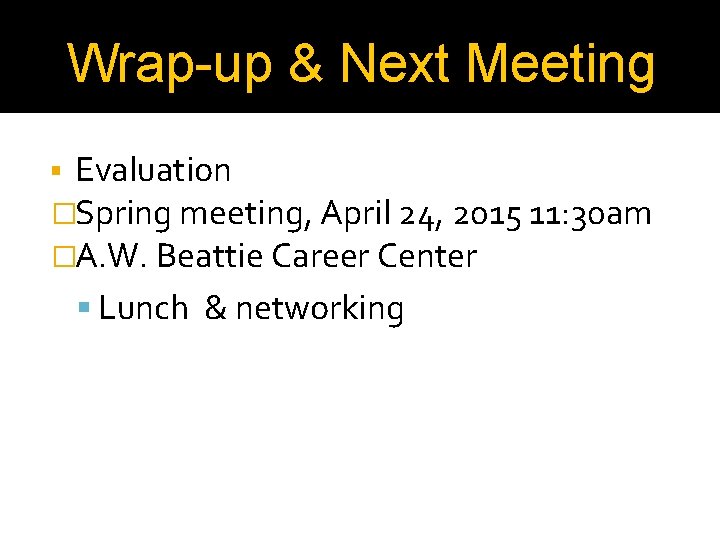 Wrap-up & Next Meeting

▪ Evaluation
□Spring meeting, April 24, 2015 11:30am
□A.W. Beattie Career Center
▪ Lunch & networking